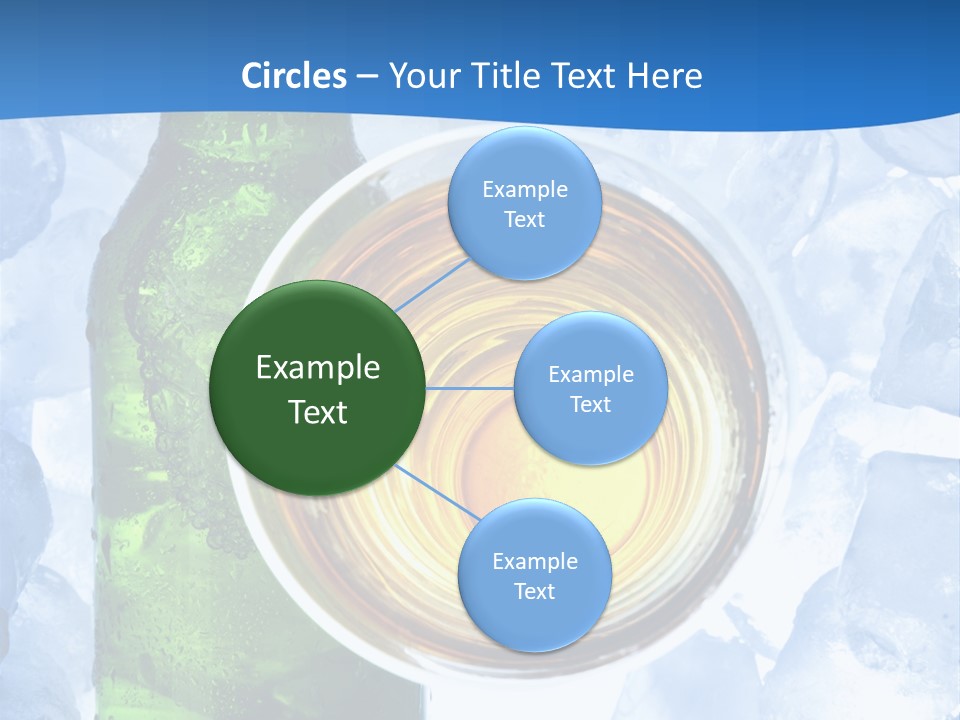 Circles – Your Title Text Here

Example Text

Example Text

Example Text

Example Text